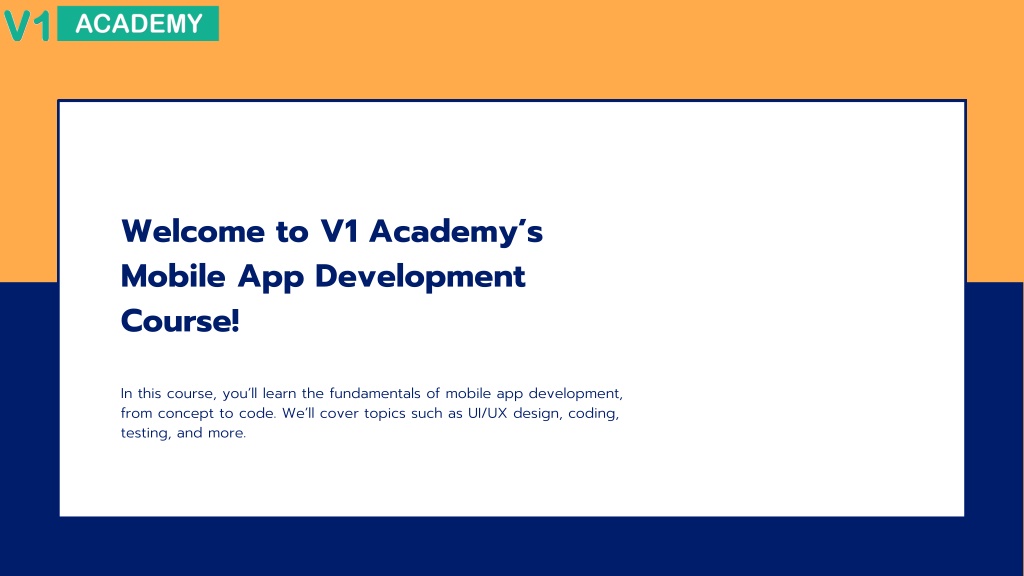 V1 ACADEMY

Welcome to V1 Academy's Mobile App Development Course!

In this course, you'll learn the fundamentals of mobile app development, from concept to code. We'll cover topics such as UI/UX design, coding, testing, and more.